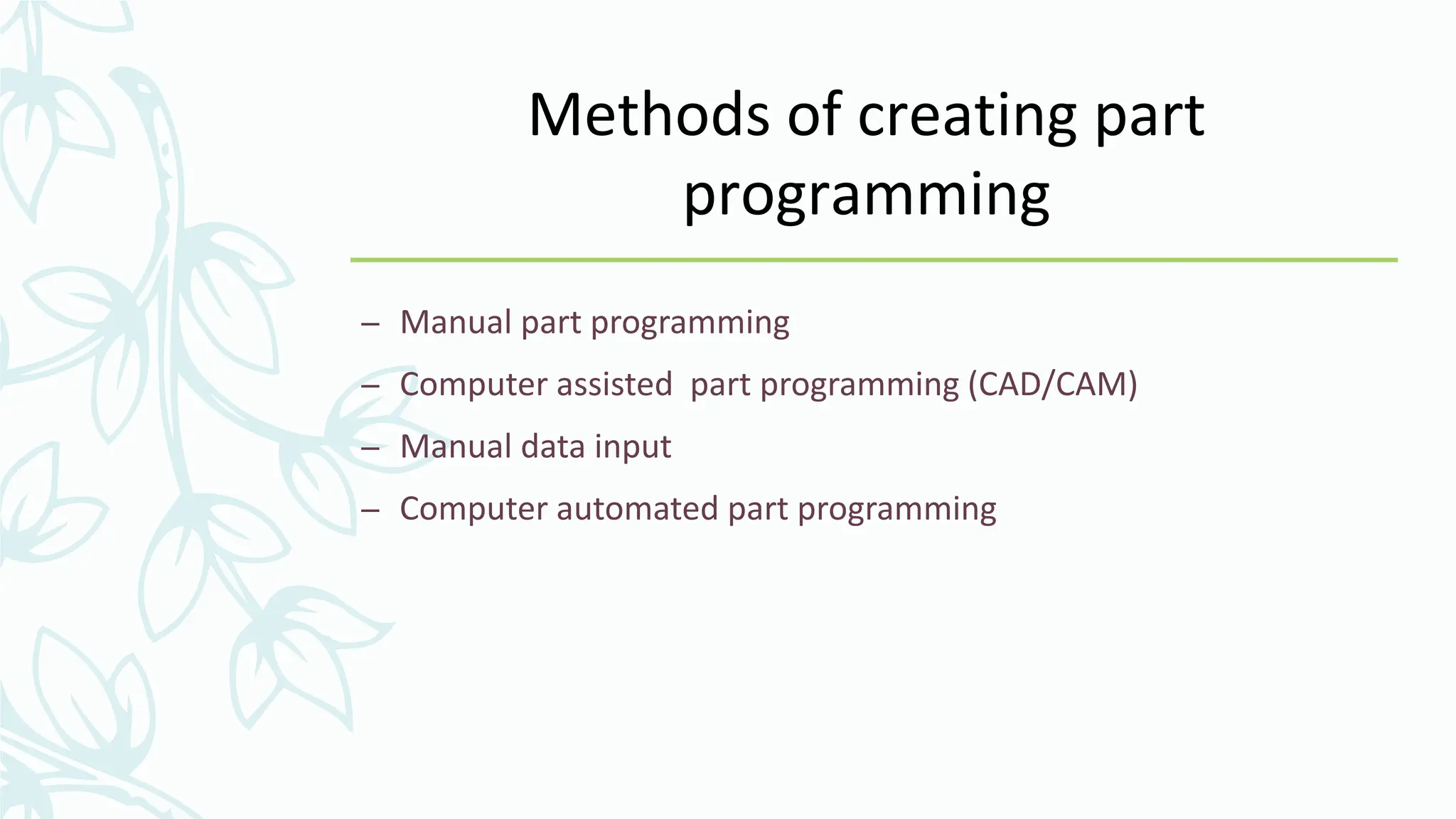 Methods of creating part programming

– Manual part programming
– Computer assisted  part programming (CAD/CAM)
– Manual data input
– Computer automated part programming